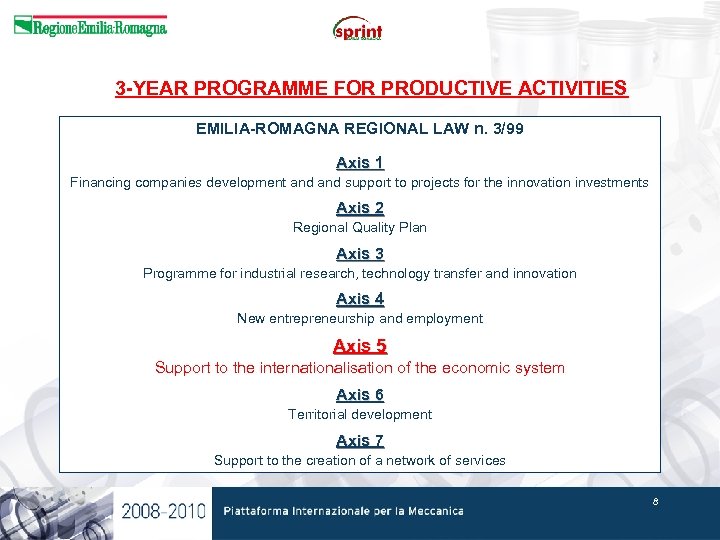 RegioneEmilia-Romagna

sprint

3-YEAR PROGRAMME FOR PRODUCTIVE ACTIVITIES

EMILIA-ROMAGNA REGIONAL LAW n. 3/99

Axis 1
Financing companies development and and support to projects for the innovation investments

Axis 2
Regional Quality Plan

Axis 3
Programme for industrial research, technology transfer and innovation

Axis 4
New entrepreneurship and employment

Axis 5
Support to the internationalisation of the economic system

Axis 6
Territorial development

Axis 7
Support to the creation of a network of services

2008-2010

Piattaforma Internazionale per la Meccanica

8